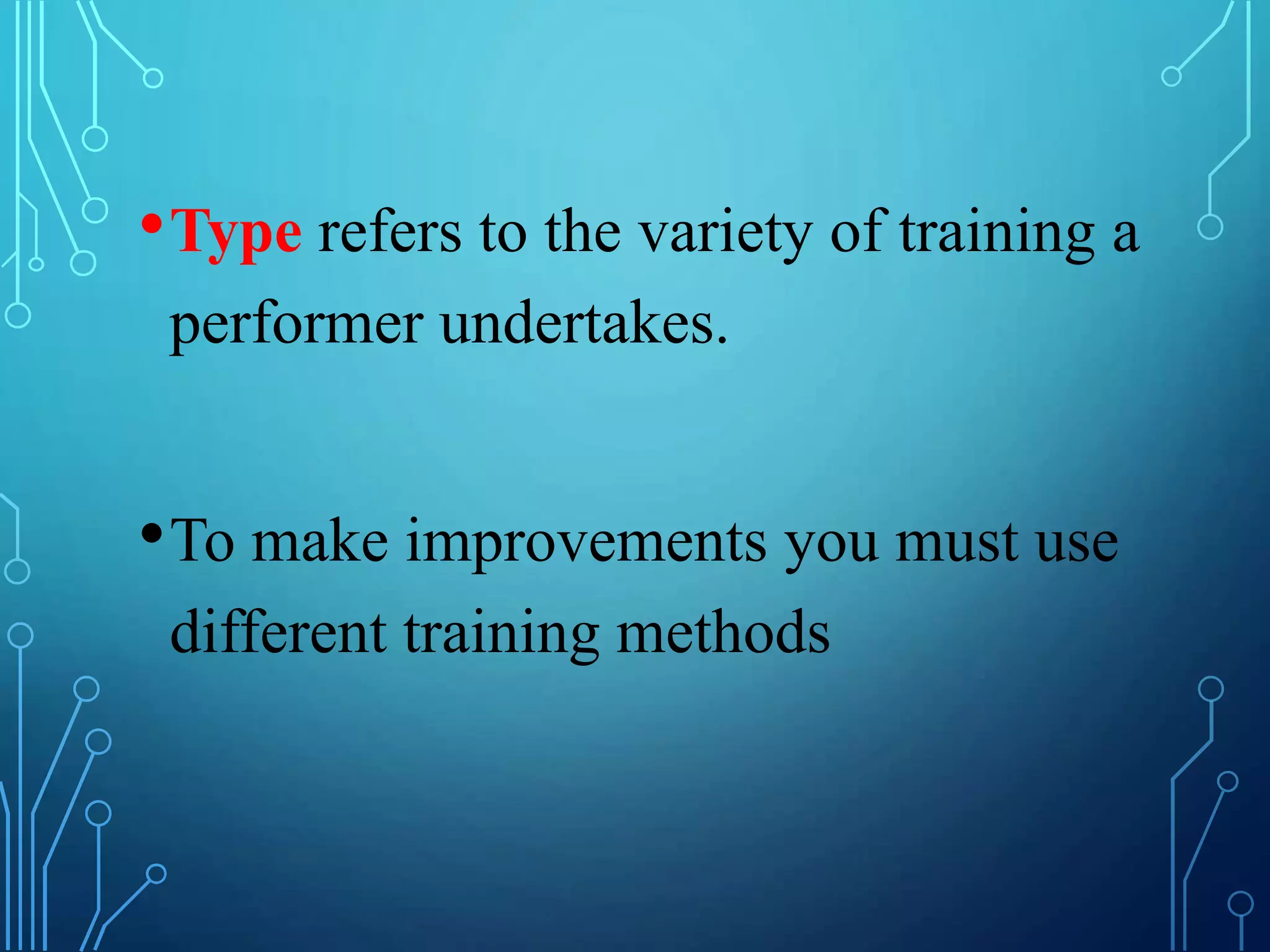 • Type refers to the variety of training a performer undertakes.

• To make improvements you must use different training methods